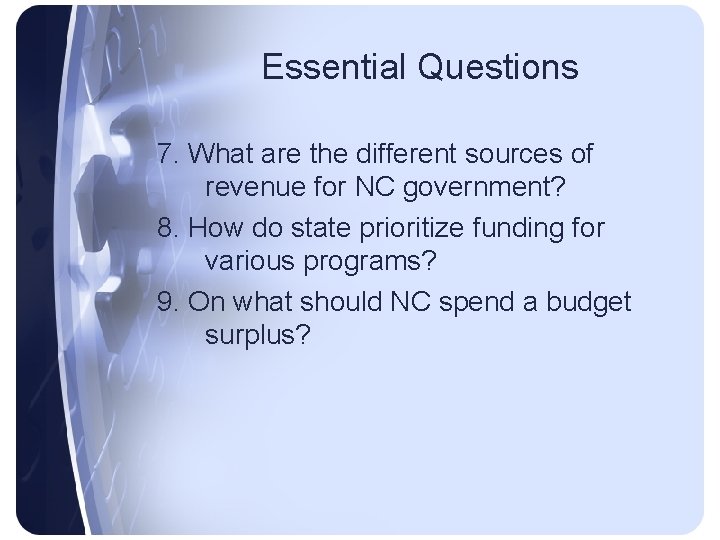 Essential Questions

7. What are the different sources of revenue for NC government?

8. How do state prioritize funding for various programs?

9. On what should NC spend a budget surplus?